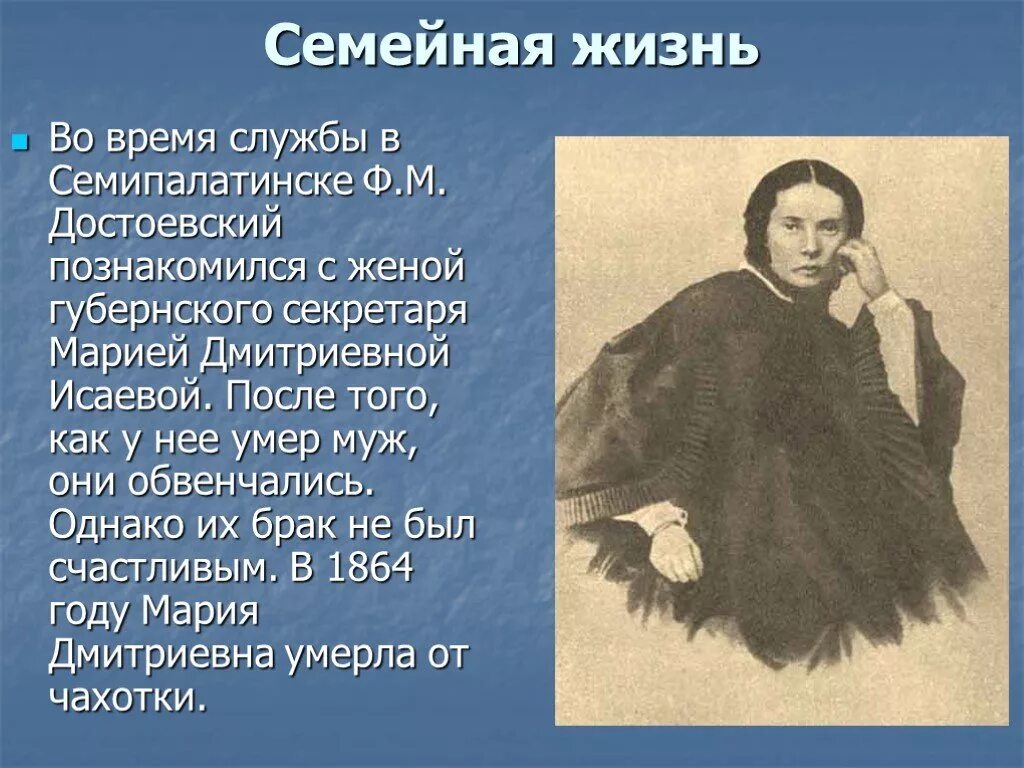 Семейная жизнь

Во время службы в Семипалатинске Ф.М. Достоевский познакомился с женой губернского секретаря Марией Дмитриевной Исаевой. После того, как у нее умер муж, они обвенчались. Однако их брак не был счастливым. В 1864 году Мария Дмитриевна умерла от чахотки.